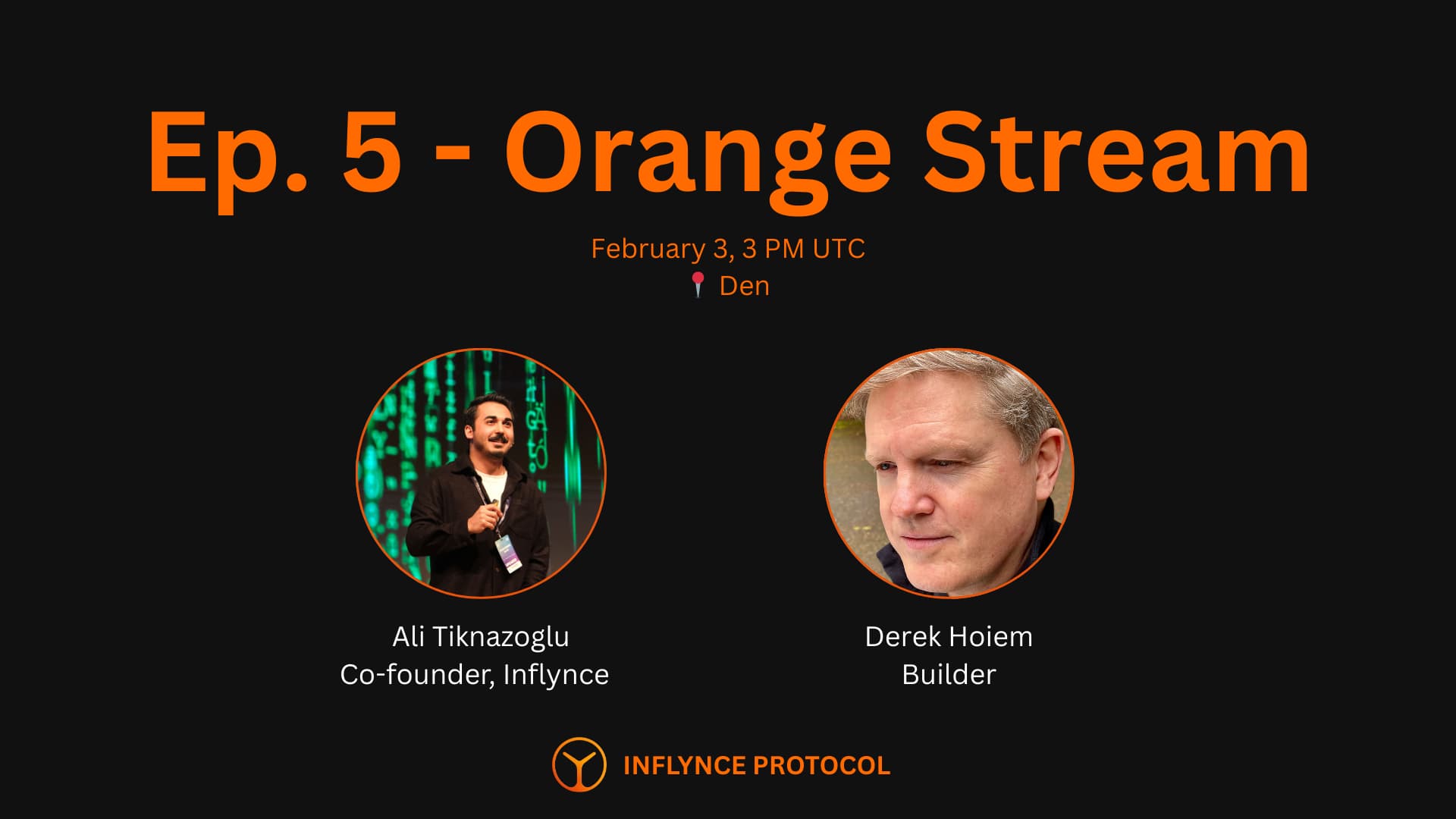 Ep. 5 - Orange Stream

February 3, 3 PM UTC
📍 Den

Ali Tiknazoglu
Co-founder, Inflynce

Derek Hoiem
Builder

INFLYNCE PROTOCOL